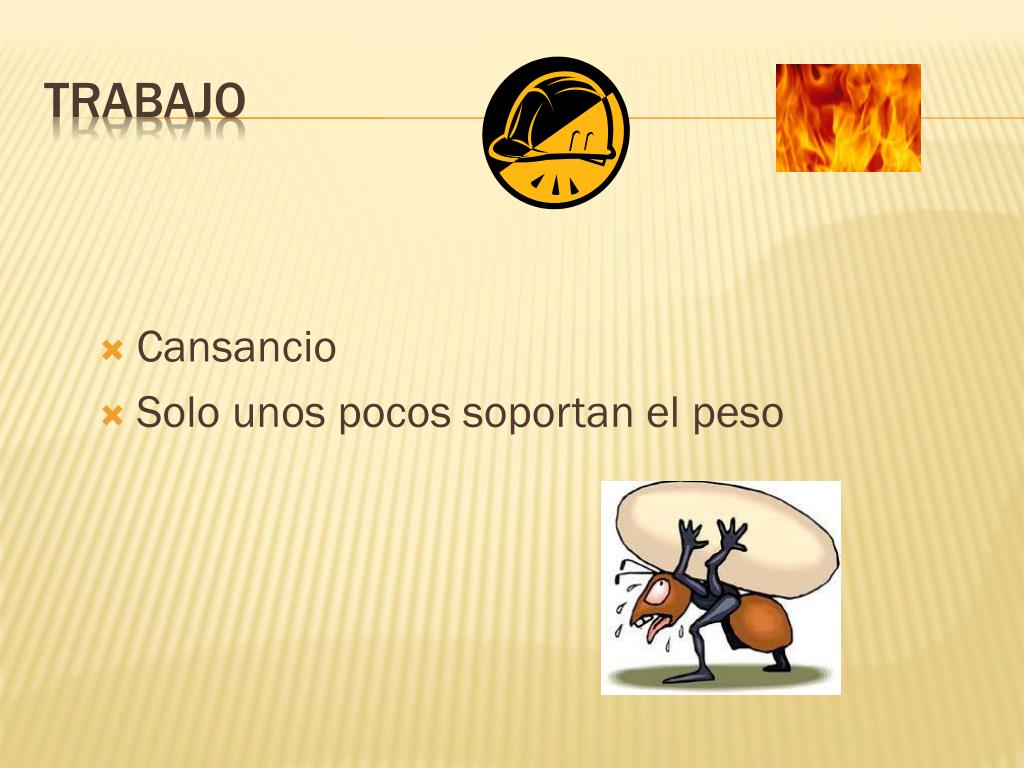 TRABAJO

Cansancio
Solo unos pocos soportan el peso